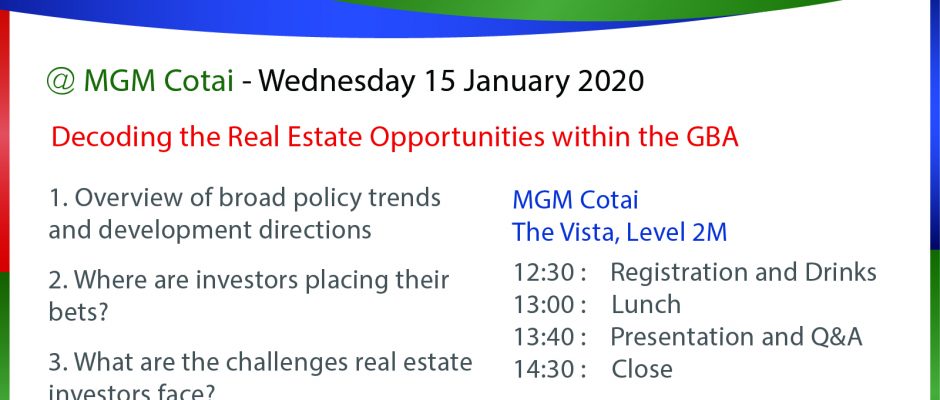 @ MGM Cotai - Wednesday 15 January 2020

Decoding the Real Estate Opportunities within the GBA

1. Overview of broad policy trends and development directions

2. Where are investors placing their bets?

3. What are the challenges real estate investors face?

MGM Cotai
The Vista, Level 2M

12:30 : Registration and Drinks
13:00 : Lunch
13:40 : Presentation and Q&A
14:30 : Close